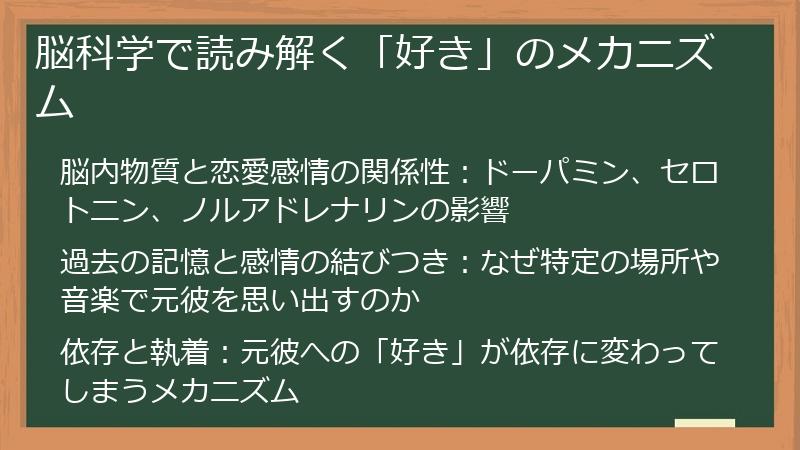 脳科学で読み解く「好き」のメカニズム

脳内物質と恋愛感情の関係性：ドーパミン、セロトニン、ノルアドレナリンの影響

過去の記憶と感情の結びつき：なぜ特定の場所や音楽で元彼を思い出すのか

依存と執着：元彼への「好き」が依存に変わってしまうメカニズム